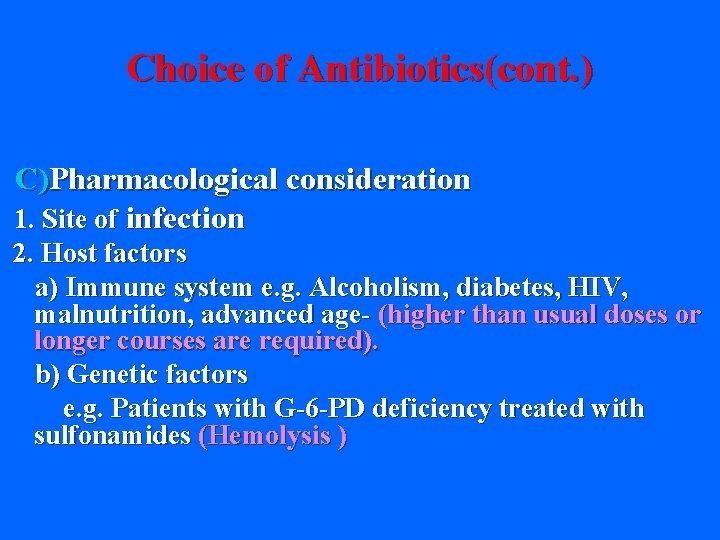 Choice of Antibiotics(cont.)

C)Pharmacological consideration

1. Site of infection

2. Host factors

a) Immune system e.g. Alcoholism, diabetes, HIV, malnutrition, advanced age- (higher than usual doses or longer courses are required).

b) Genetic factors

e.g. Patients with G-6-PD deficiency treated with sulfonamides (Hemolysis )